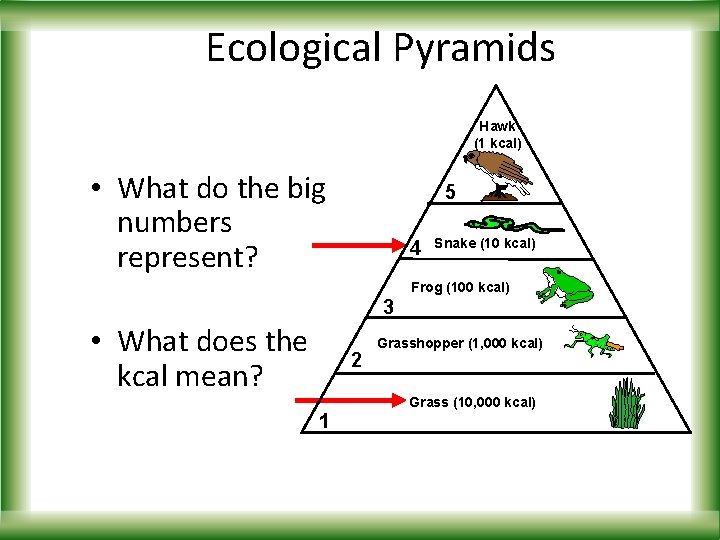 Ecological Pyramids

• What do the big numbers represent?

• What does the kcal mean?

Hawk
(1 kcal)
5

Snake (10 kcal)
4

Frog (100 kcal)
3

Grasshopper (1,000 kcal)
2

Grass (10,000 kcal)
1